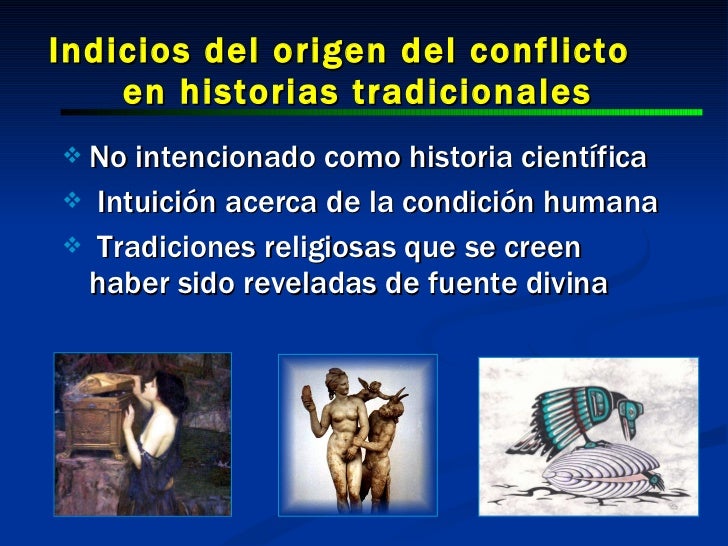 Indicios del origen del conflicto en historias tradicionales

❖ No intencionado como historia científica
❖ Intuición acerca de la condición humana
❖ Tradiciones religiosas que se creen haber sido reveladas de fuente divina